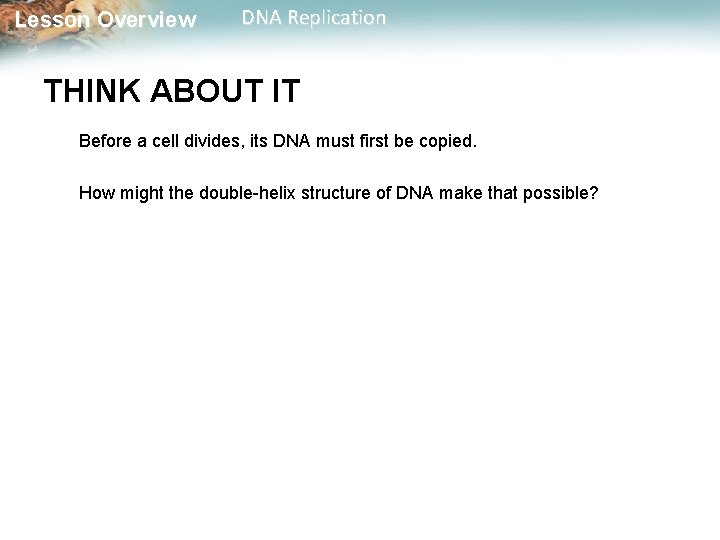 Lesson Overview DNA Replication

THINK ABOUT IT

Before a cell divides, its DNA must first be copied.

How might the double-helix structure of DNA make that possible?